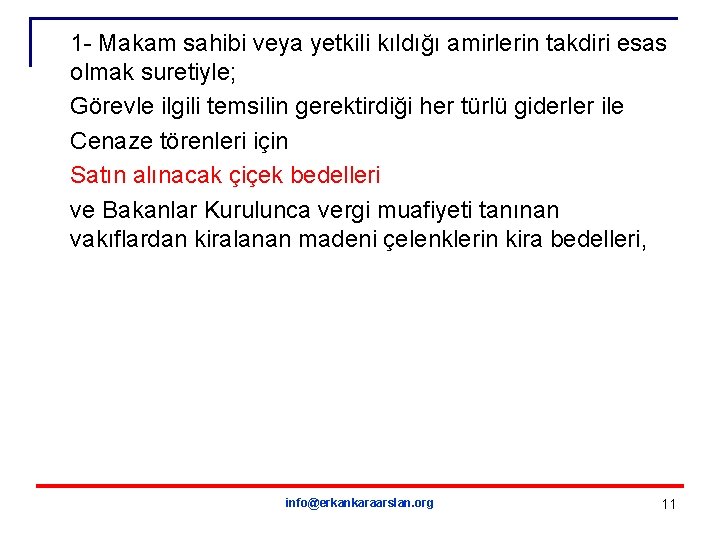 1- Makam sahibi veya yetkili kıldığı amirlerin takdiri esas olmak suretiyle;

Görevle ilgili temsilin gerektirdiği her türlü giderler ile

Cenaze törenleri için

Satın alınacak çiçek bedelleri

ve Bakanlar Kurulunca vergi muafiyeti tanınan vakıflardan kiralanan madeni çelenklerin kira bedelleri,

info@erkankaraarslan.org

11